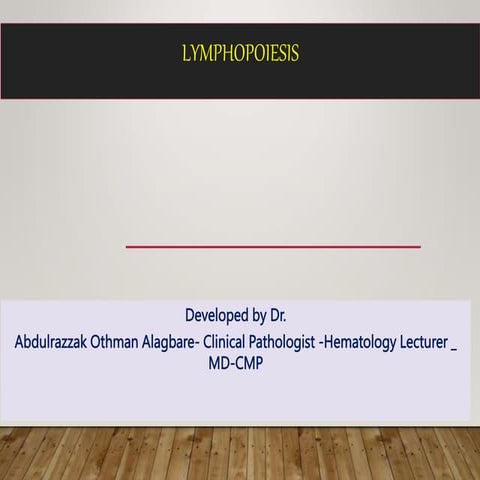 LYMPHOPOIESIS

Developed by Dr.

Abdulrazzak Othman Alagbare- Clinical Pathologist -Hematology Lecturer _ MD-CMP